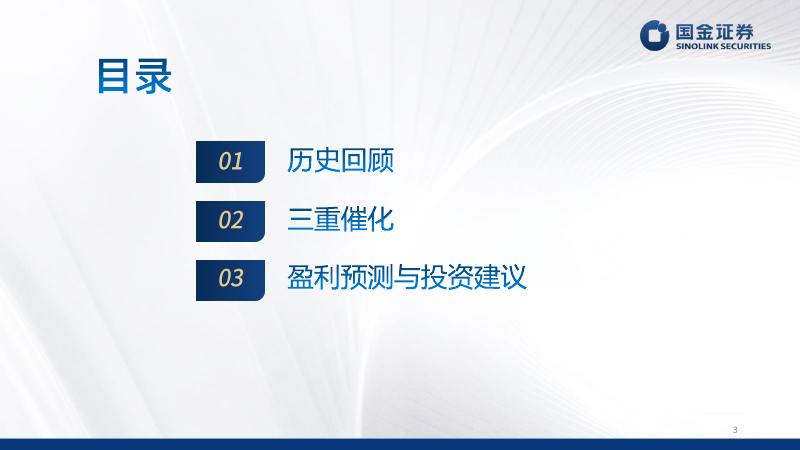 国金证券
SINOLINK SECURITIES

目录

01 历史回顾

02 三重催化

03 盈利预测与投资建议

3